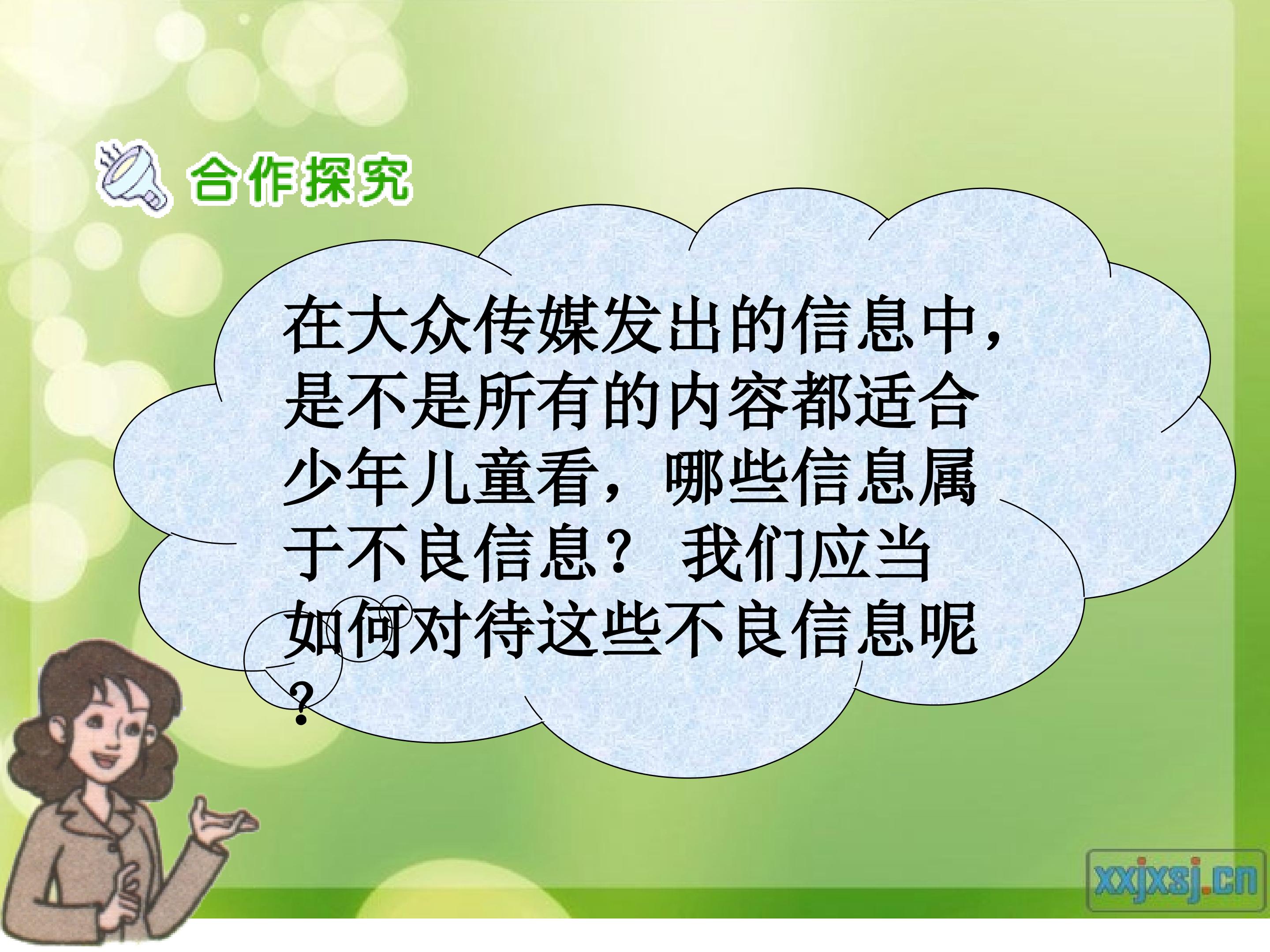 合作探究

在大众传媒发出的信息中，是不是所有的内容都适合少年儿童看，哪些信息属于不良信息？ 我们应当如何对待这些不良信息呢？

xxjxsj.cn